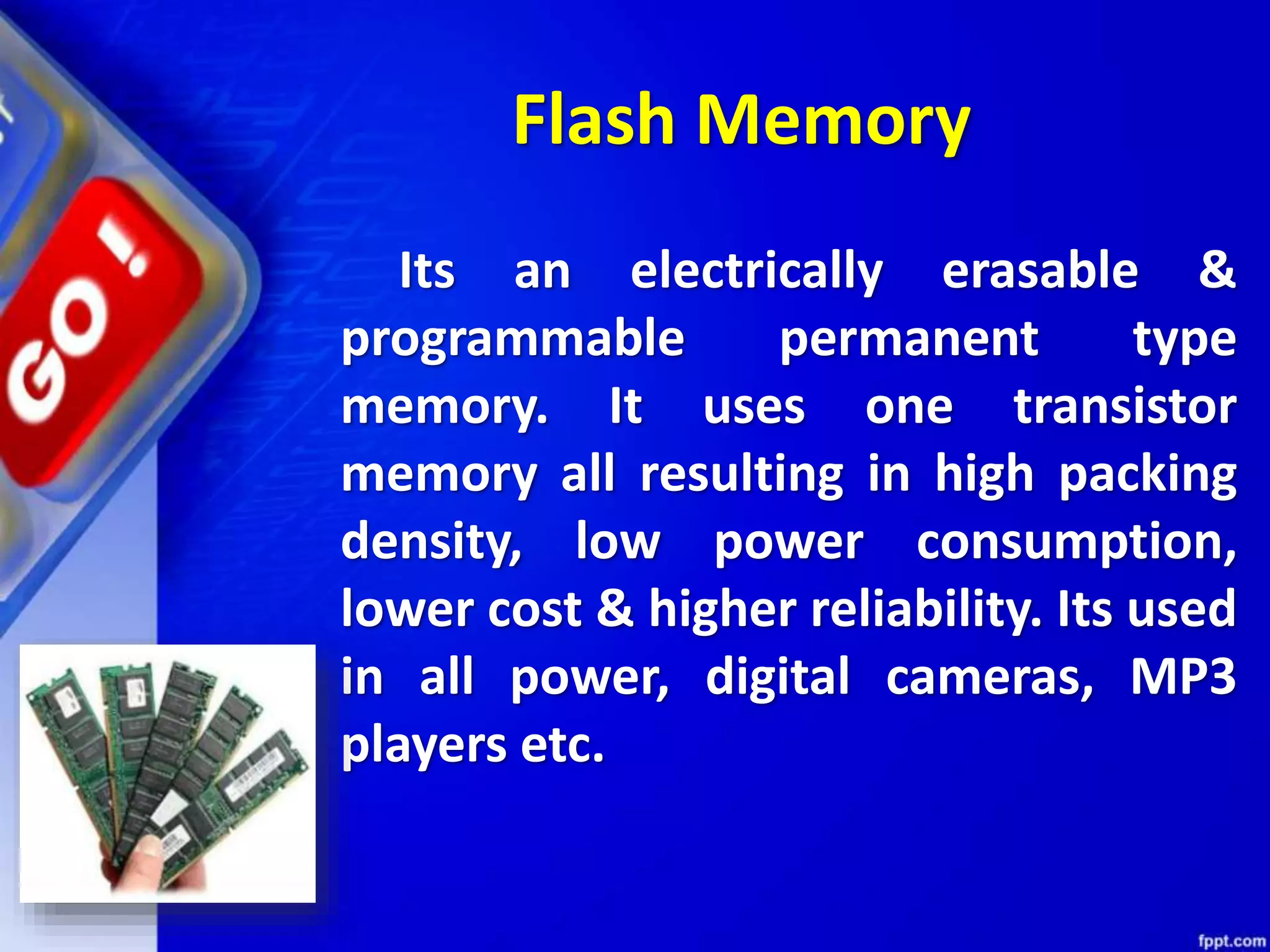 GO!

Flash Memory

Its an electrically erasable & programmable permanent type memory. It uses one transistor memory all resulting in high packing density, low power consumption, lower cost & higher reliability. Its used in all power, digital cameras, MP3 players etc.

fppt.com